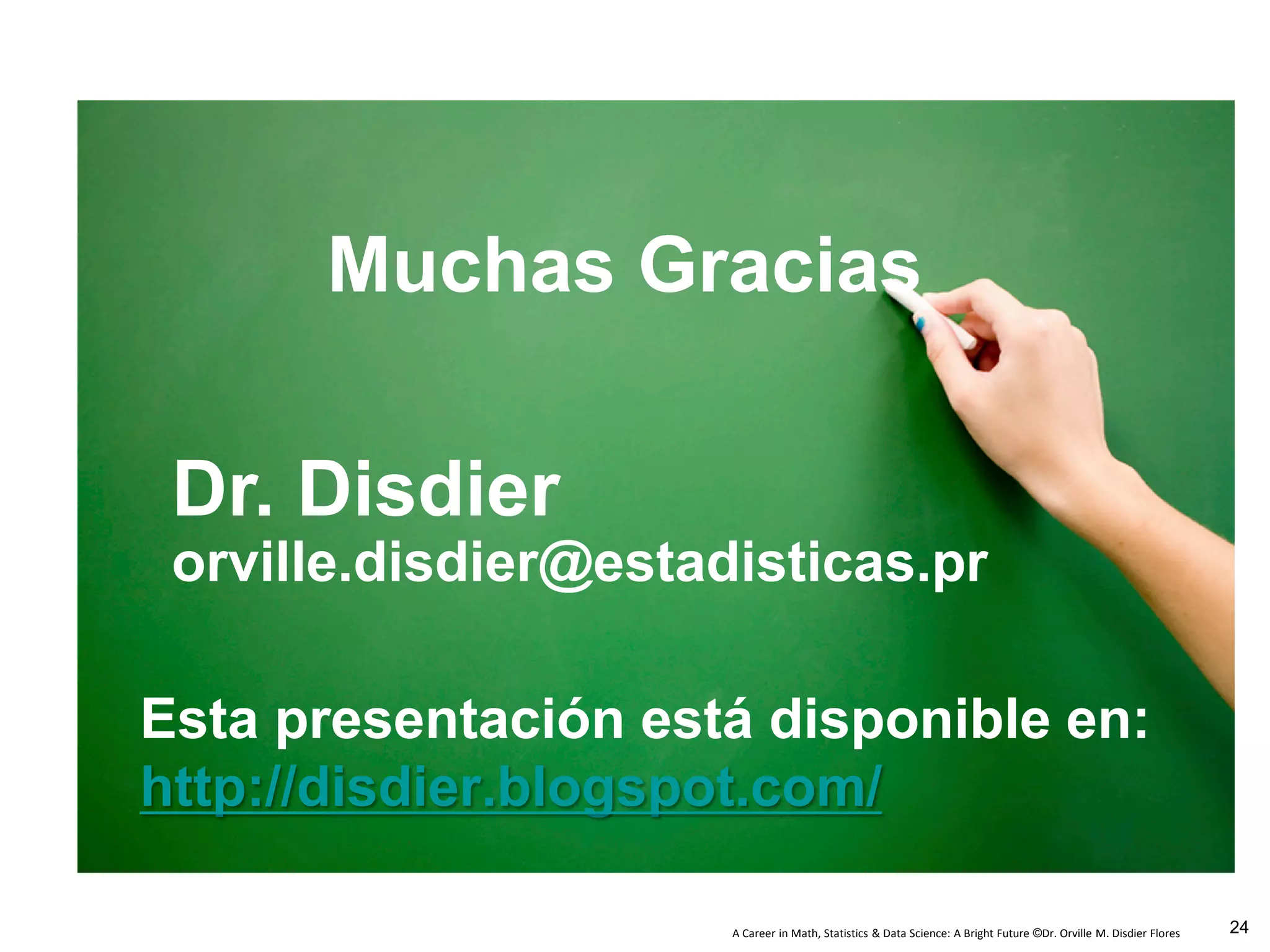 Muchas Gracias

Dr. Disdier
orville.disdier@estadisticas.pr

Esta presentación está disponible en:
http://disdier.blogspot.com/

A Career in Math, Statistics & Data Science: A Bright Future ©Dr. Orville M. Disdier Flores

24